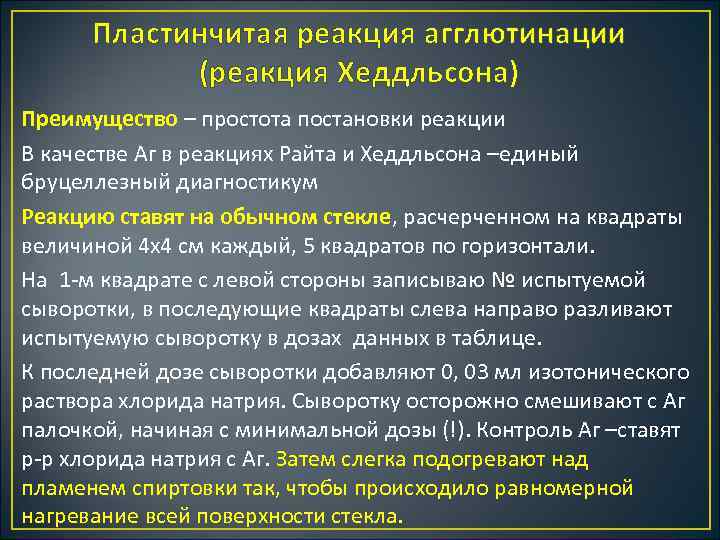 Пластинчитая реакция агглютинации (реакция Хеддльсона)

Преимущество – простота постановки реакции

В качестве Аг в реакциях Райта и Хеддльсона –единый бруцеллезный диагностикум

Реакцию ставят на обычном стекле, расчерченном на квадраты величиной 4х4 см каждый, 5 квадратов по горизонтали.

На 1-м квадрате с левой стороны записываю № испытуемой сыворотки, в последующие квадраты слева направо разливают испытуемую сыворотку в дозах данных в таблице.

К последней дозе сыворотки добавляют 0, 03 мл изотонического раствора хлорида натрия. Сыворотку осторожно смешивают с Аг палочкой, начиная с минимальной дозы (!). Контроль Аг –ставят р-р хлорида натрия с Аг. Затем слегка подогревают над пламенем спиртовки так, чтобы происходило равномерной нагревание всей поверхности стекла.